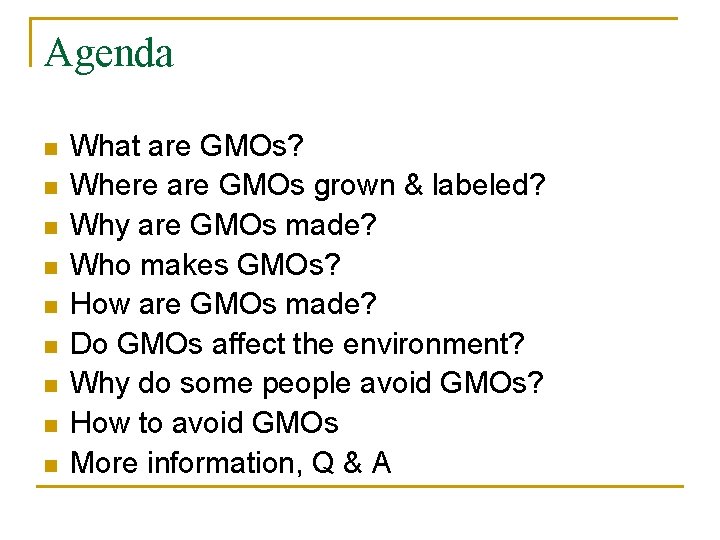 Agenda

- What are GMOs?
- Where are GMOs grown & labeled?
- Why are GMOs made?
- Who makes GMOs?
- How are GMOs made?
- Do GMOs affect the environment?
- Why do some people avoid GMOs?
- How to avoid GMOs
- More information, Q & A